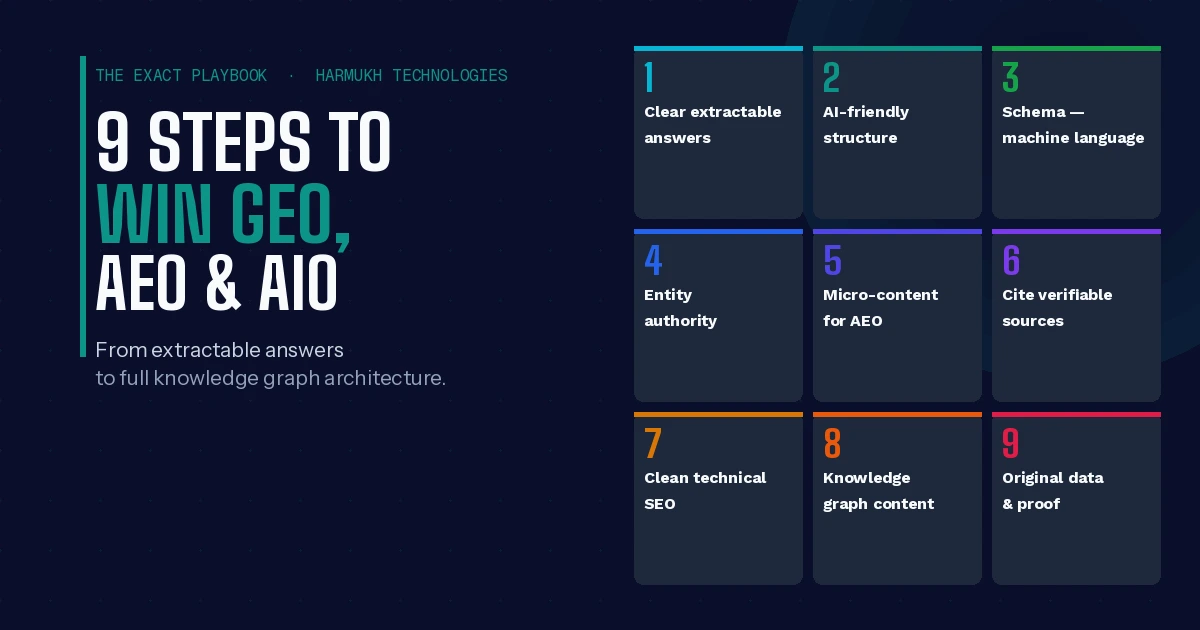 THE EXACT PLAYBOOK · HARMUKH TECHNOLOGIES

9 STEPS TO WIN GEO, AEO & AIO

From extractable answers to full knowledge graph architecture.

1
Clear extractable answers

2
AI-friendly structure

3
Schema — machine language

4
Entity authority

5
Micro-content for AEO

6
Cite verifiable sources

7
Clean technical SEO

8
Knowledge graph content

9
Original data & proof